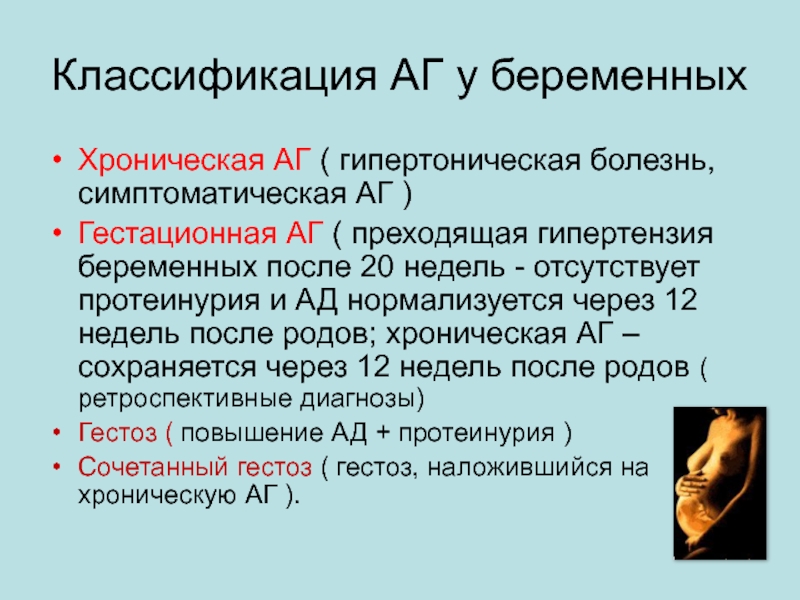 Классификация АГ у беременных

• Хроническая АГ ( гипертоническая болезнь, симптоматическая АГ )
• Гестационная АГ ( преходящая гипертензия беременных после 20 недель - отсутствует протеинурия и АД нормализуется через 12 недель после родов; хроническая АГ – сохраняется через 12 недель после родов ( ретроспективные диагнозы)
• Гестоз ( повышение АД + протеинурия )
• Сочетанный гестоз ( гестоз, наложившийся на хроническую АГ ).